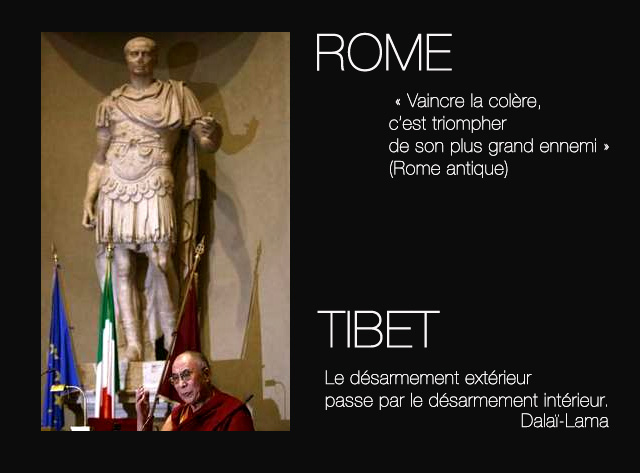 ROME

« Vaincre la colère, c'est triompher de son plus grand ennemi » (Rome antique)

TIBET

Le désarmement extérieur passe par le désarmement intérieur.
Dalaï-Lama